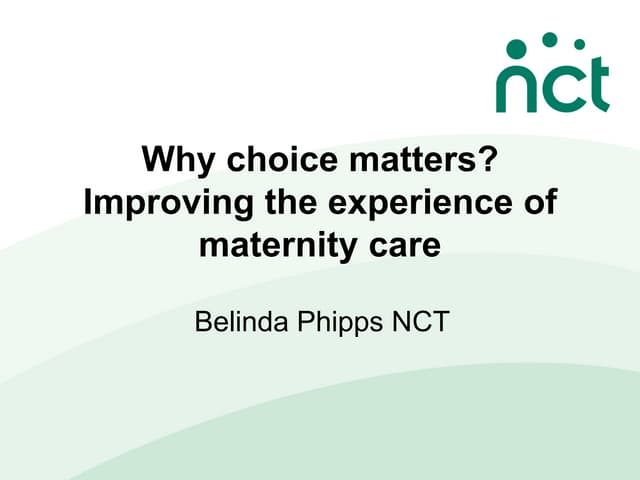 nct

Why choice matters? Improving the experience of maternity care

Belinda Phipps NCT